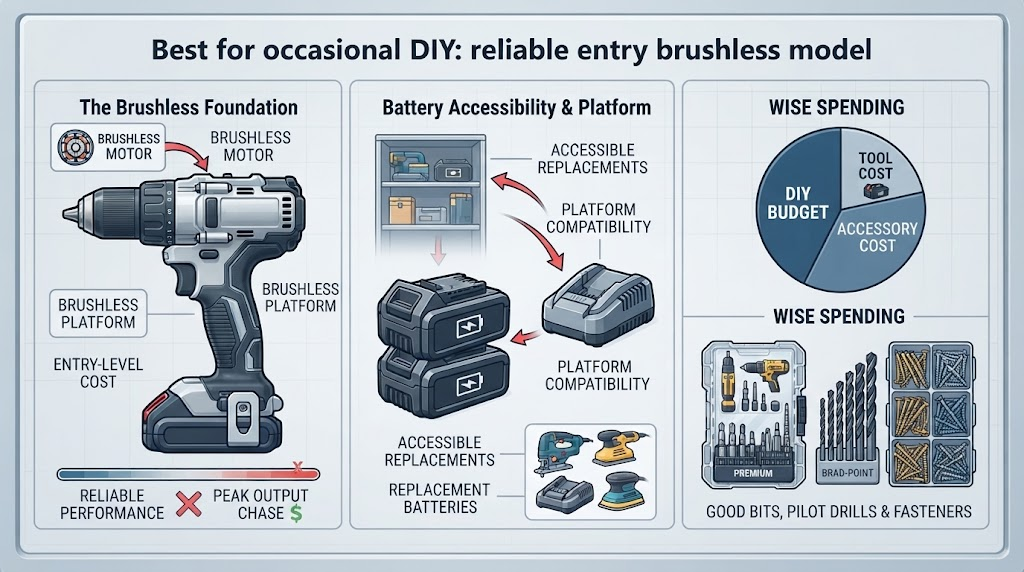 Best for occasional DIY: reliable entry brushless model

The Brushless Foundation

BRUSHLESS MOTOR

BRUSHLESS MOTOR

BRUSHLESS PLATFORM

BRUSHLESS PLATFORM

ENTRY-LEVEL COST

RELIABLE PERFORMANCE

PEAK OUTPUT CHASE $

Battery Accessibility & Platform

ACCESSIBLE REPLACEMENTS

PLATFORM COMPATIBILITY

PLATFORM COMPATIBILITY

ACCESSIBLE REPLACEMENTS

REPLACEMENT BATTERIES

WISE SPENDING

DIY BUDGET

TOOL COST

ACCESSORY COST

WISE SPENDING

PREMIUM

BRAD-POINT

GOOD BITS, PILOT DRILLS & FASTENERS